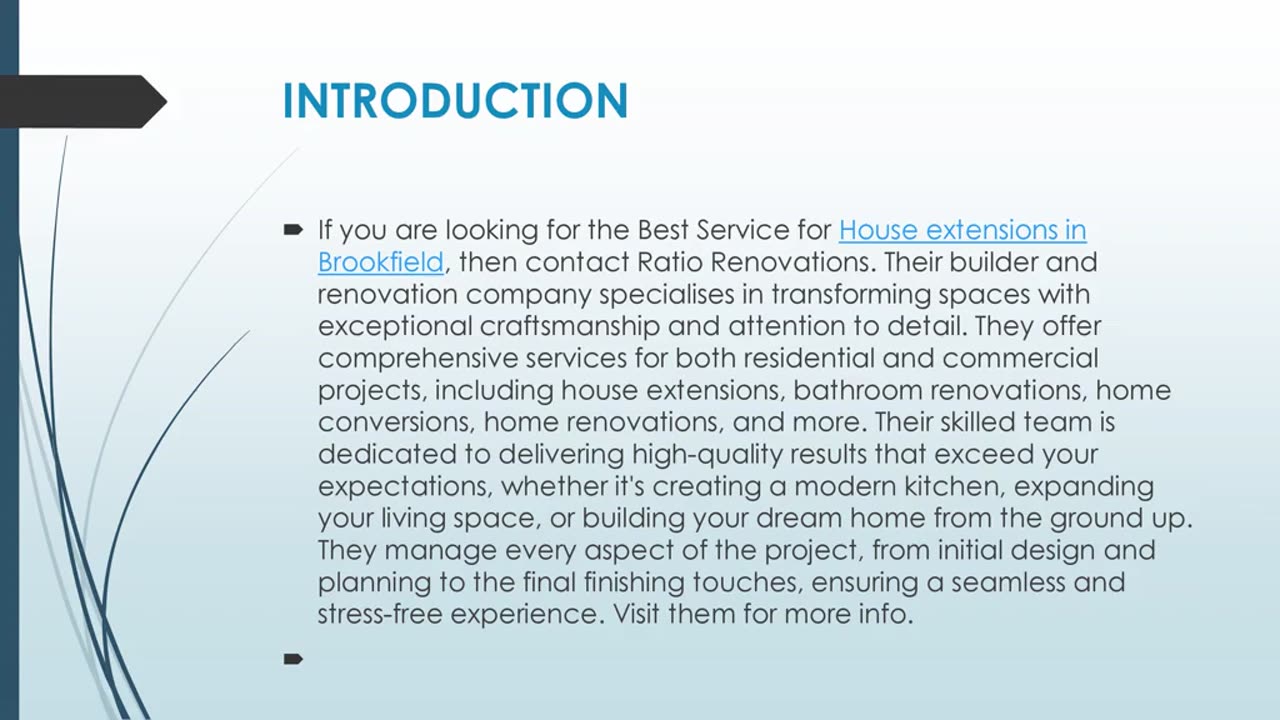 INTRODUCTION

If you are looking for the Best Service for House extensions in Brookfield, then contact Ratio Renovations. Their builder and renovation company specialises in transforming spaces with exceptional craftsmanship and attention to detail. They offer comprehensive services for both residential and commercial projects, including house extensions, bathroom renovations, home conversions, home renovations, and more. Their skilled team is dedicated to delivering high-quality results that exceed your expectations, whether it's creating a modern kitchen, expanding your living space, or building your dream home from the ground up. They manage every aspect of the project, from initial design and planning to the final finishing touches, ensuring a seamless and stress-free experience. Visit them for more info.